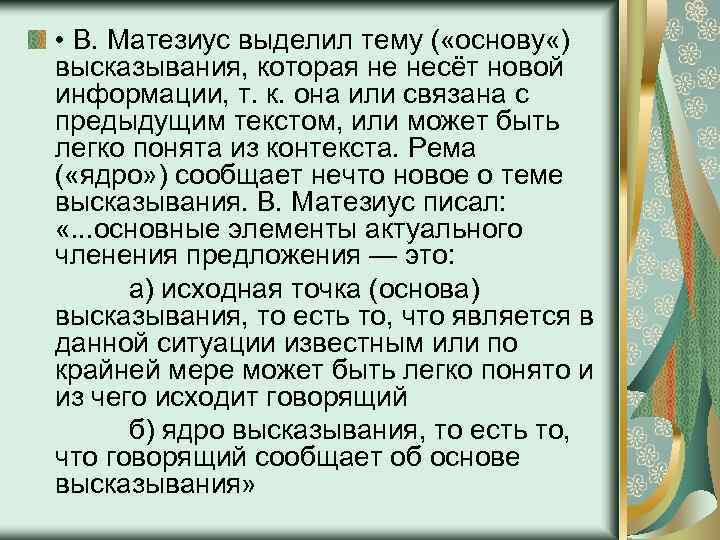 • В. Матезиус выделил тему («основу«) высказывания, которая не несёт новой информации, т. к. она или связана с предыдущим текстом, или может быть легко понята из контекста. Рема («ядро») сообщает нечто новое о теме высказывания. В. Матезиус писал: «...основные элементы актуального членения предложения — это:

а) исходная точка (основа) высказывания, то есть то, что является в данной ситуации известным или по крайней мере может быть легко понято и из чего исходит говорящий

б) ядро высказывания, то есть то, что говорящий сообщает об основе высказывания»